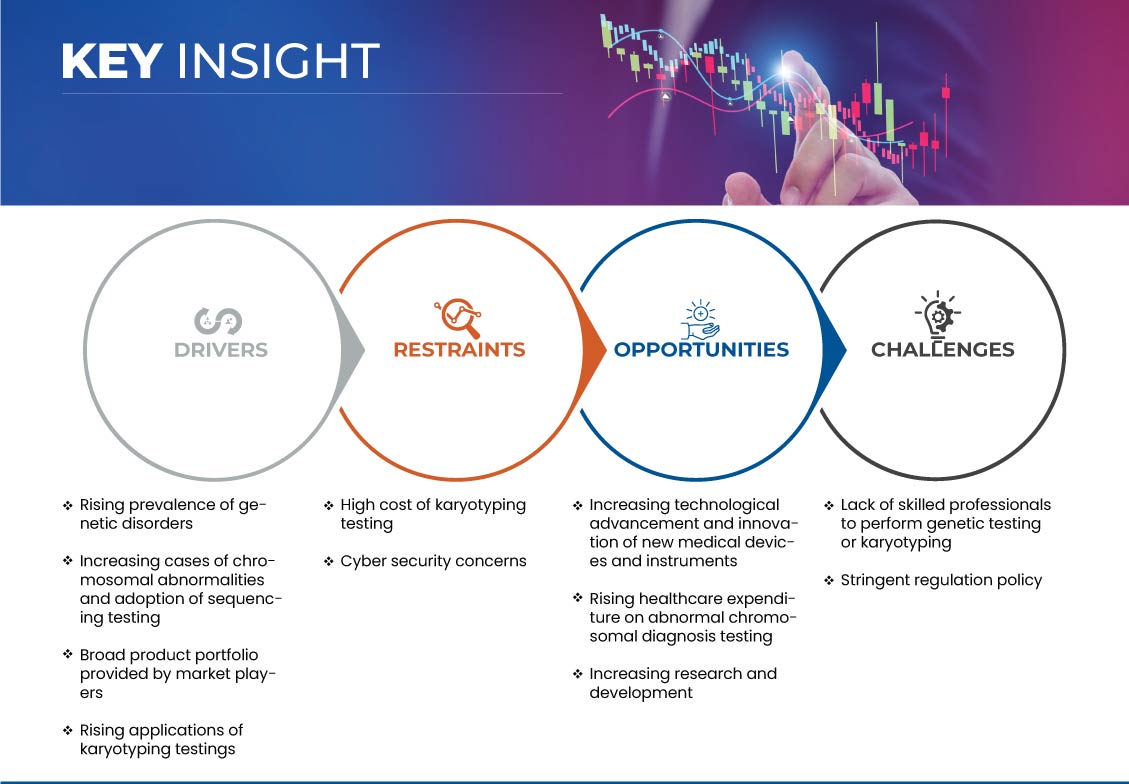 KEY INSIGHT

DRIVERS

RESTRAINTS

OPPORTUNITIES

CHALLENGES

❖ Rising prevalence of genetic disorders

❖ Increasing cases of chromosomal abnormalities and adoption of sequencing testing

❖ Broad product portfolio provided by market players

❖ Rising applications of karyotyping testings

❖ High cost of karyotyping testing

❖ Cyber security concerns

❖ Increasing technological advancement and innovation of new medical devices and instruments

❖ Rising healthcare expenditure on abnormal chromosomal diagnosis testing

❖ Increasing research and development

❖ Lack of skilled professionals to perform genetic testing or karyotyping

❖ Stringent regulation policy